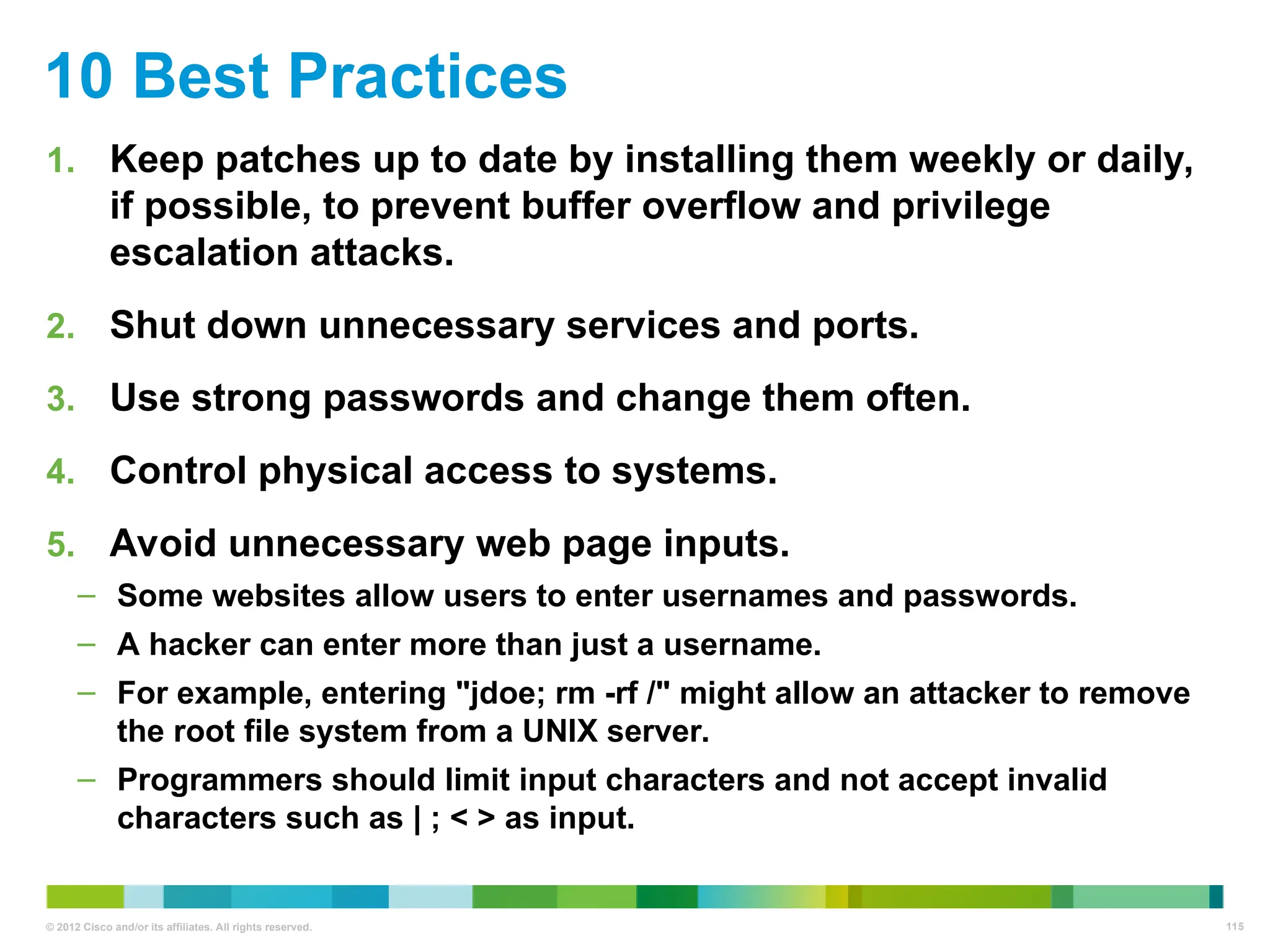 10 Best Practices

1. Keep patches up to date by installing them weekly or daily, if possible, to prevent buffer overflow and privilege escalation attacks.

2. Shut down unnecessary services and ports.

3. Use strong passwords and change them often.

4. Control physical access to systems.

5. Avoid unnecessary web page inputs.

– Some websites allow users to enter usernames and passwords.

– A hacker can enter more than just a username.

– For example, entering "jdoe; rm -rf /" might allow an attacker to remove the root file system from a UNIX server.

– Programmers should limit input characters and not accept invalid characters such as | ; < > as input.

© 2012 Cisco and/or its affiliates. All rights reserved.

115